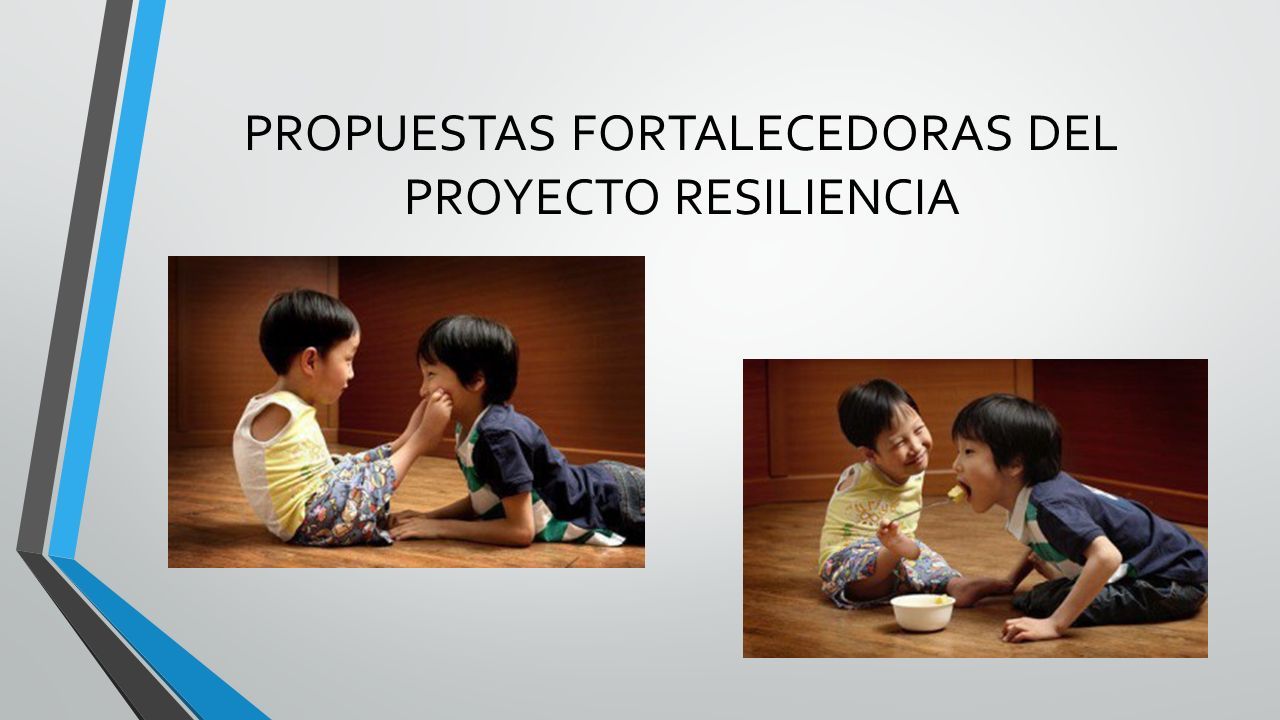 PROPUESTAS FORTALECEDORAS DEL PROYECTO RESILIENCIA